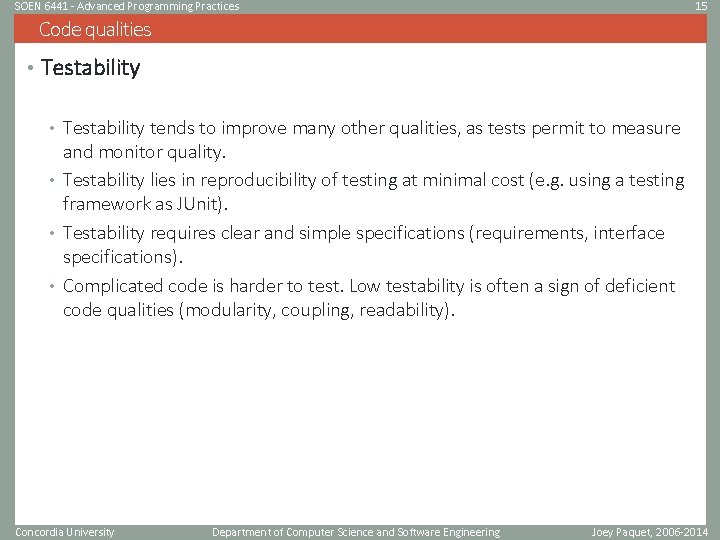 SOEN 6441 - Advanced Programming Practices
15

Code qualities

• Testability

• Testability tends to improve many other qualities, as tests permit to measure and monitor quality.
• Testability lies in reproducibility of testing at minimal cost (e.g. using a testing framework as JUnit).
• Testability requires clear and simple specifications (requirements, interface specifications).
• Complicated code is harder to test. Low testability is often a sign of deficient code qualities (modularity, coupling, readability).

Concordia University
Department of Computer Science and Software Engineering
Joey Paquet, 2006-2014